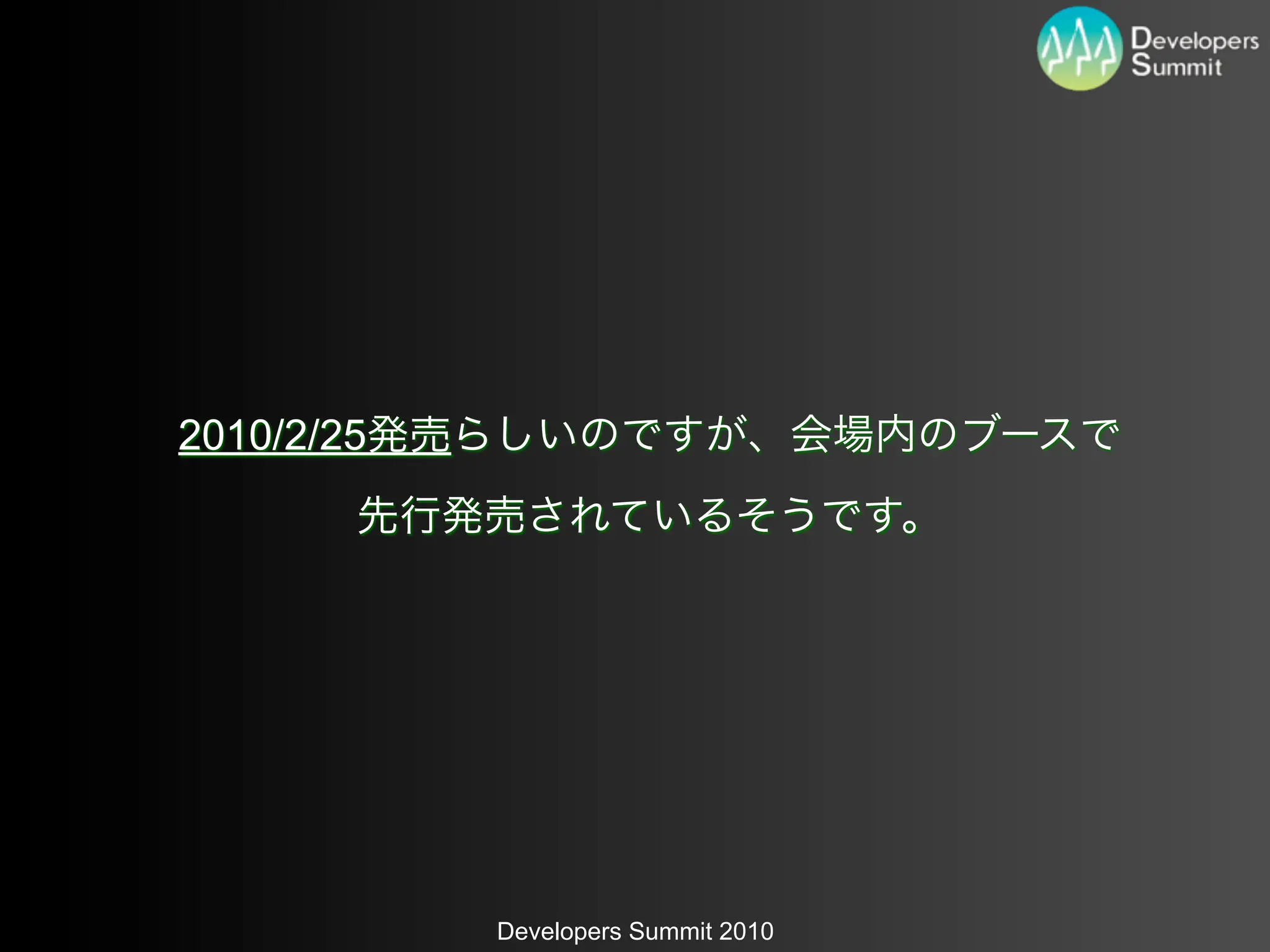 Developers Summit

2010/2/25発売らしいのですが、会場内のブースで

先行発売されているそうです。

Developers Summit 2010